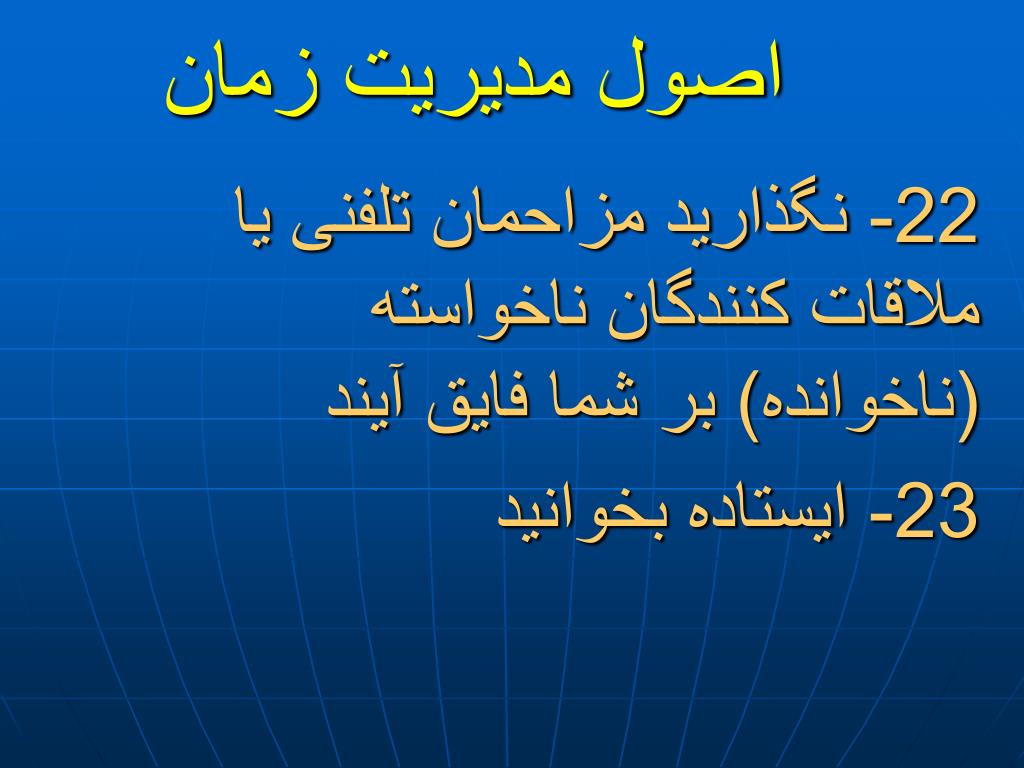 اصول مدیریت زمان

22- نگذارید مزاحمان تلفنی یا ملاقات کنندگان ناخواسته (ناخوانده) بر شما فایق آیند

23- ایستاده بخوانید